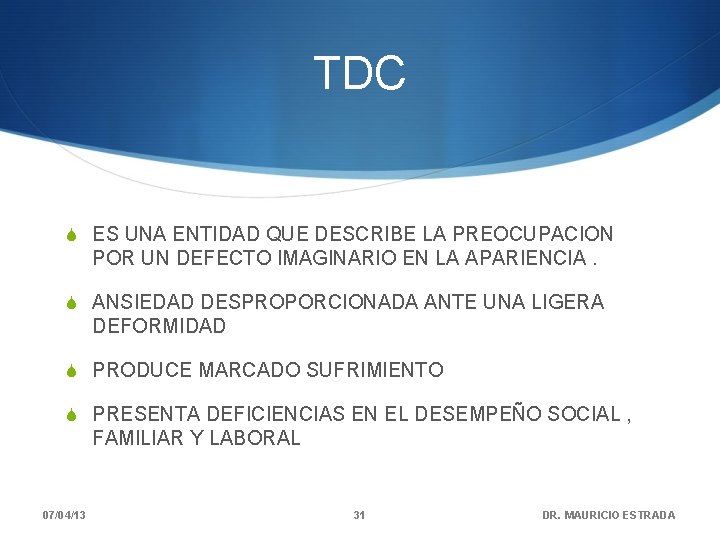 TDC

ES UNA ENTIDAD QUE DESCRIBE LA PREOCUPACION POR UN DEFECTO IMAGINARIO EN LA APARIENCIA .

ANSIEDAD DESPROPORCIONADA ANTE UNA LIGERA DEFORMIDAD

PRODUCE MARCADO SUFRIMIENTO

PRESENTA DEFICIENCIAS EN EL DESEMPEÑO SOCIAL , FAMILIAR Y LABORAL

07/04/13

31

DR. MAURICIO ESTRADA